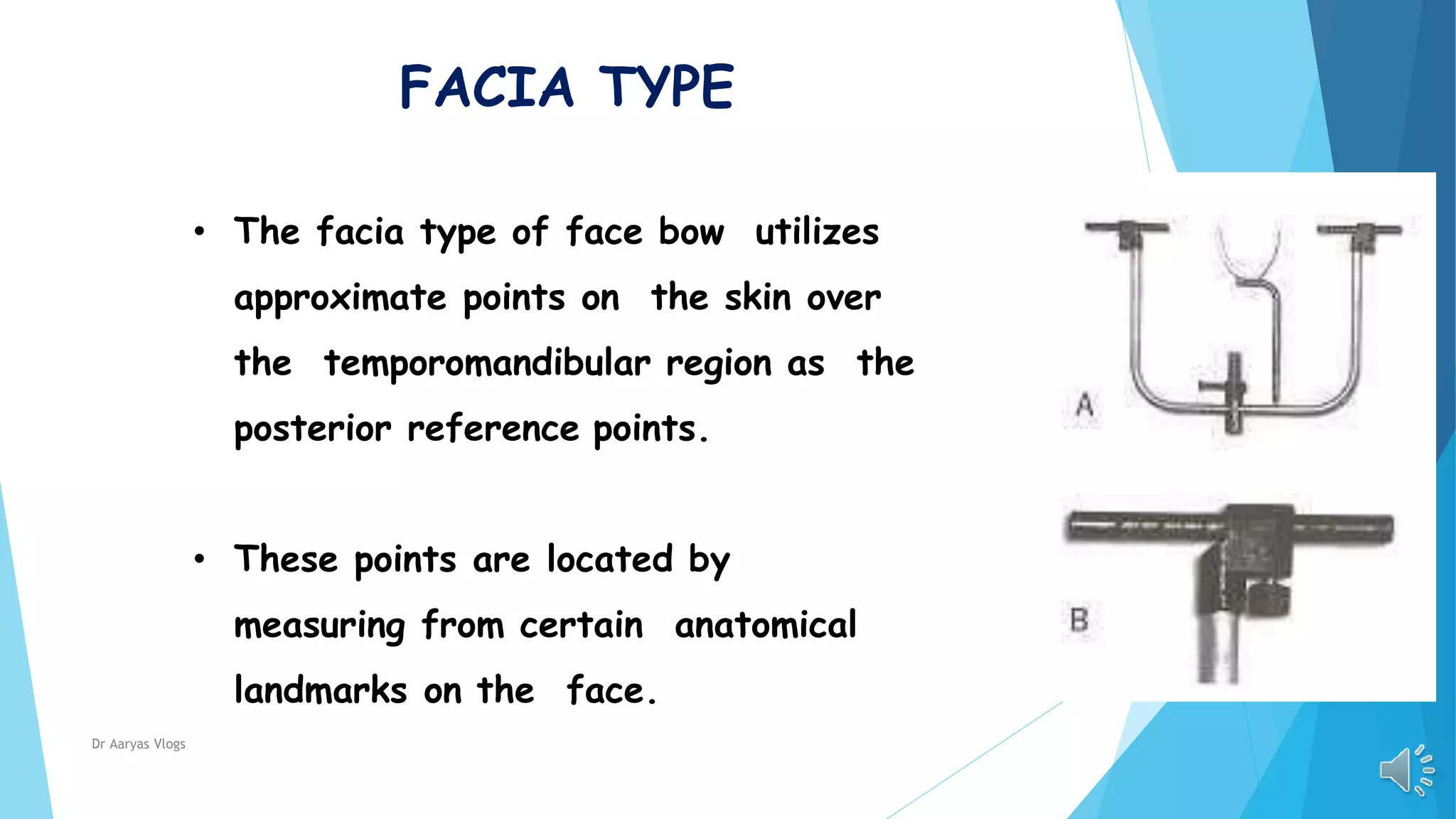 FACIA TYPE

• The facia type of face bow utilizes approximate points on the skin over the temporomandibular region as the posterior reference points.

• These points are located by measuring from certain anatomical landmarks on the face.

A

B

Dr Aaryas Vlogs